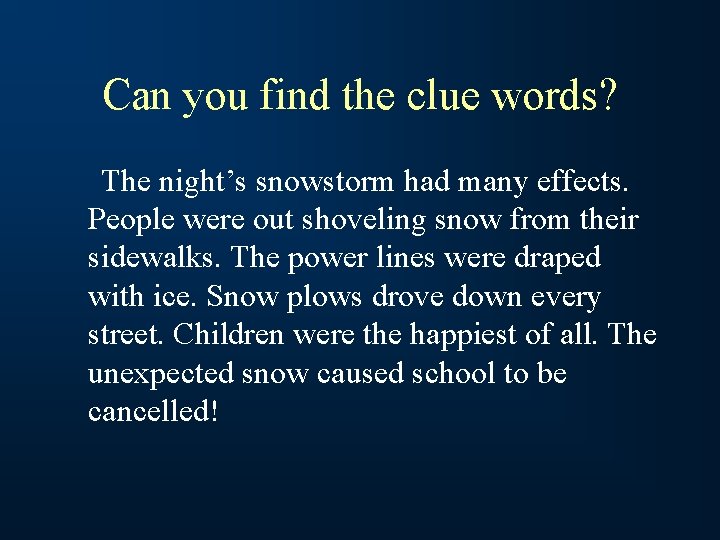 Can you find the clue words?

The night’s snowstorm had many effects. People were out shoveling snow from their sidewalks. The power lines were draped with ice. Snow plows drove down every street. Children were the happiest of all. The unexpected snow caused school to be cancelled!